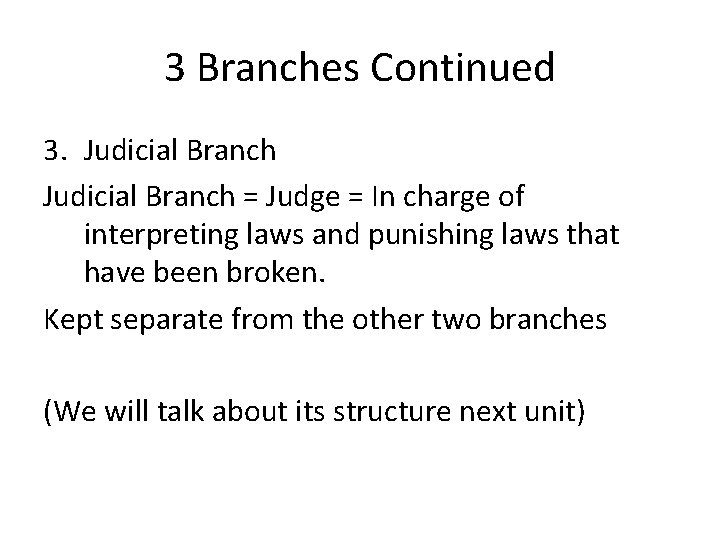 3 Branches Continued

3. Judicial Branch

Judicial Branch = Judge = In charge of interpreting laws and punishing laws that have been broken.

Kept separate from the other two branches

(We will talk about its structure next unit)